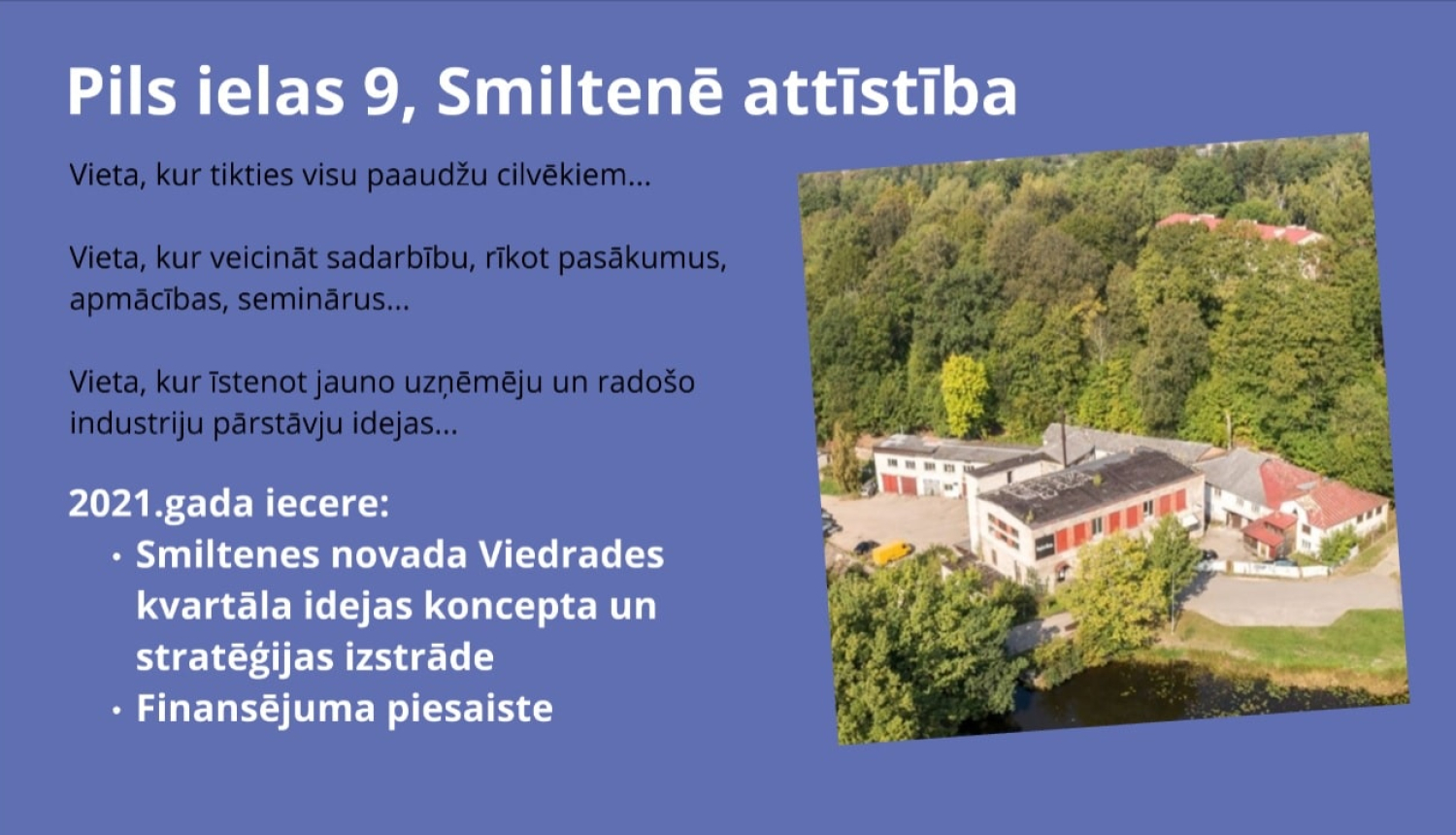 Pils ielas 9, Smiltenē attīstība

Vieta, kur tikties visu paaudžu cilvēkiem...

Vieta, kur veicināt sadarbību, rīkot pasākumus, apmācības, seminārus...

Vieta, kur īstenot jauno uzņēmēju un radošo industriju pārstāvju idejas...

2021.gada iecere:
• Smiltenes novada Viedrades kvartāla idejas koncepta un stratēģijas izstrāde
• Finansējuma piesaiste